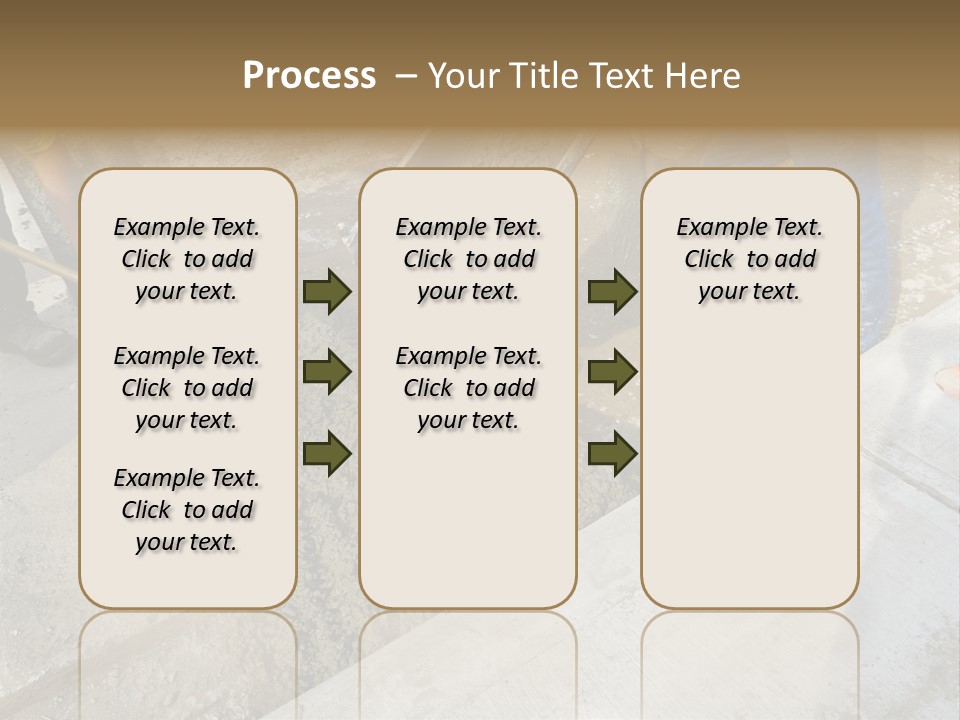 Process – Your Title Text Here

Example Text. Click to add your text.

Example Text. Click to add your text.

Example Text. Click to add your text.

Example Text. Click to add your text.

Example Text. Click to add your text.

Example Text. Click to add your text.